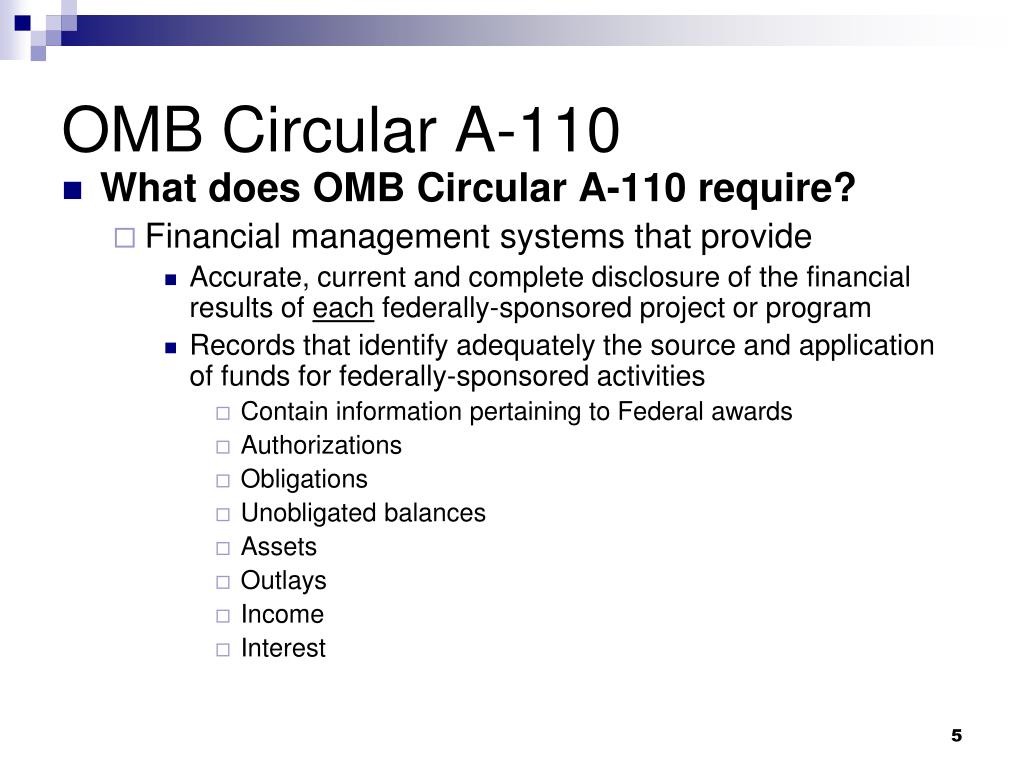 OMB Circular A-110

What does OMB Circular A-110 require?

Financial management systems that provide

Accurate, current and complete disclosure of the financial results of each federally-sponsored project or program

Records that identify adequately the source and application of funds for federally-sponsored activities

Contain information pertaining to Federal awards

Authorizations

Obligations

Unobligated balances

Assets

Outlays

Income

Interest

5